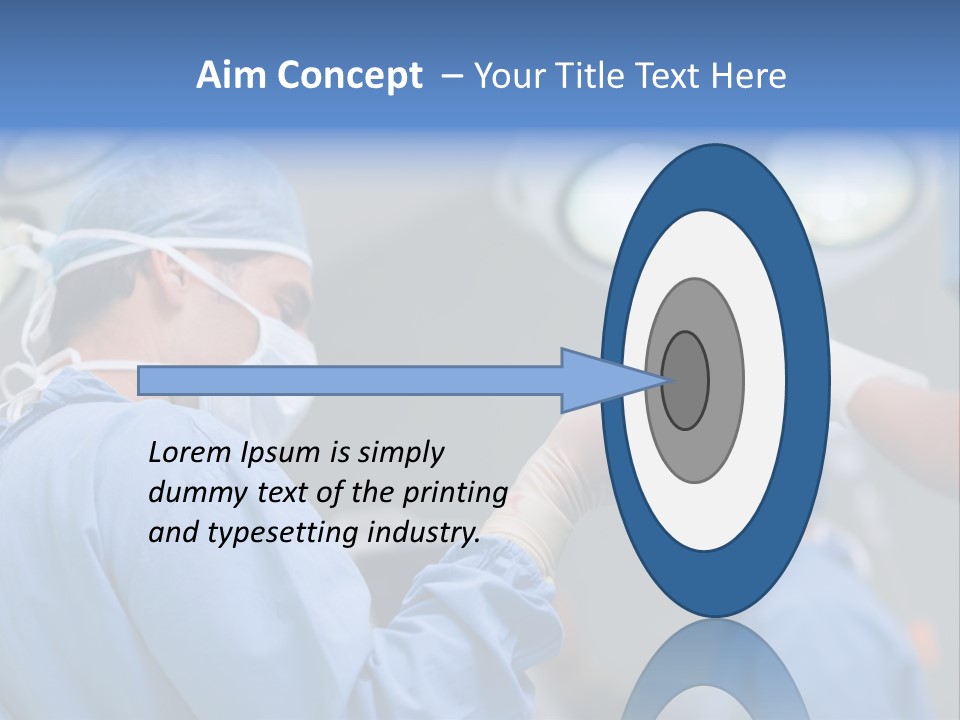 Aim Concept – Your Title Text Here

Lorem Ipsum is simply dummy text of the printing and typesetting industry.